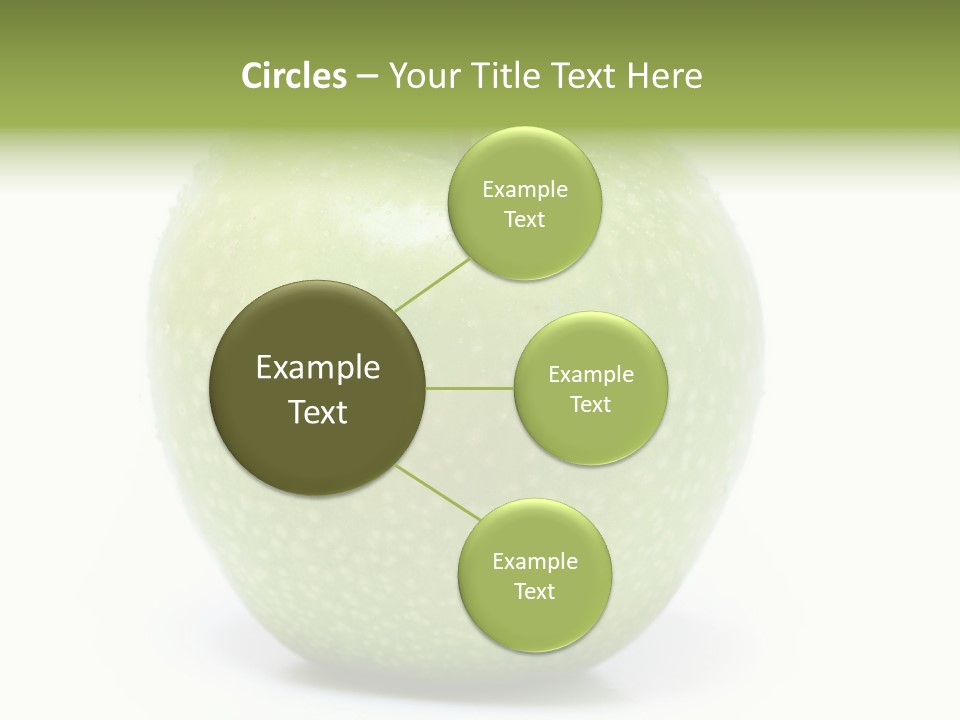 Circles – Your Title Text Here

Example Text

Example Text

Example Text

Example Text